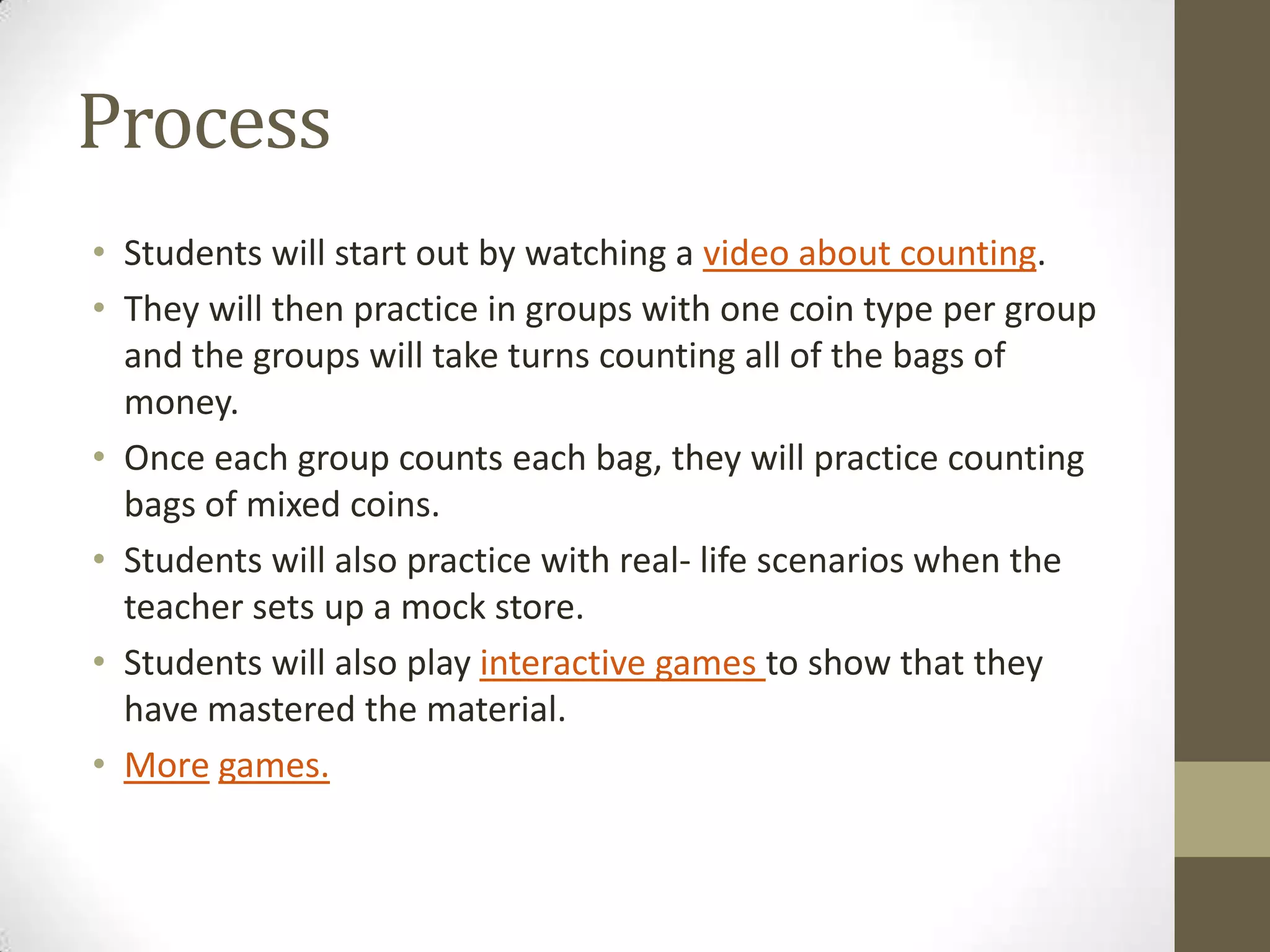 Process

• Students will start out by watching a video about counting.
• They will then practice in groups with one coin type per group and the groups will take turns counting all of the bags of money.
• Once each group counts each bag, they will practice counting bags of mixed coins.
• Students will also practice with real- life scenarios when the teacher sets up a mock store.
• Students will also play interactive games to show that they have mastered the material.
• More games.